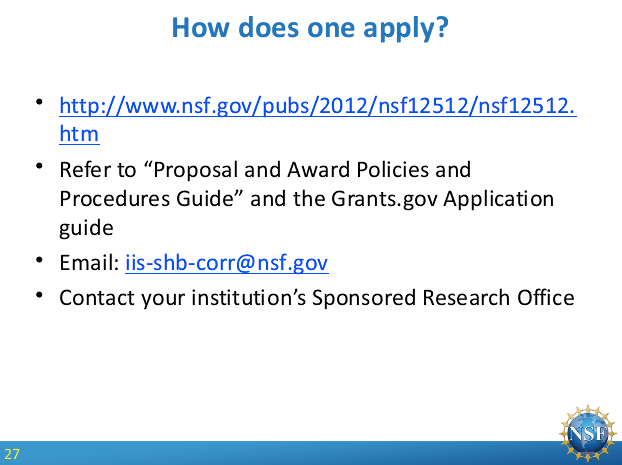 How does one apply?

• http://www.nsf.gov/pubs/2012/nsf12512/nsf12512.htm

• Refer to “Proposal and Award Policies and Procedures Guide” and the Grants.gov Application guide

• Email: iis-shb-corr@nsf.gov

• Contact your institution’s Sponsored Research Office

27

NSF